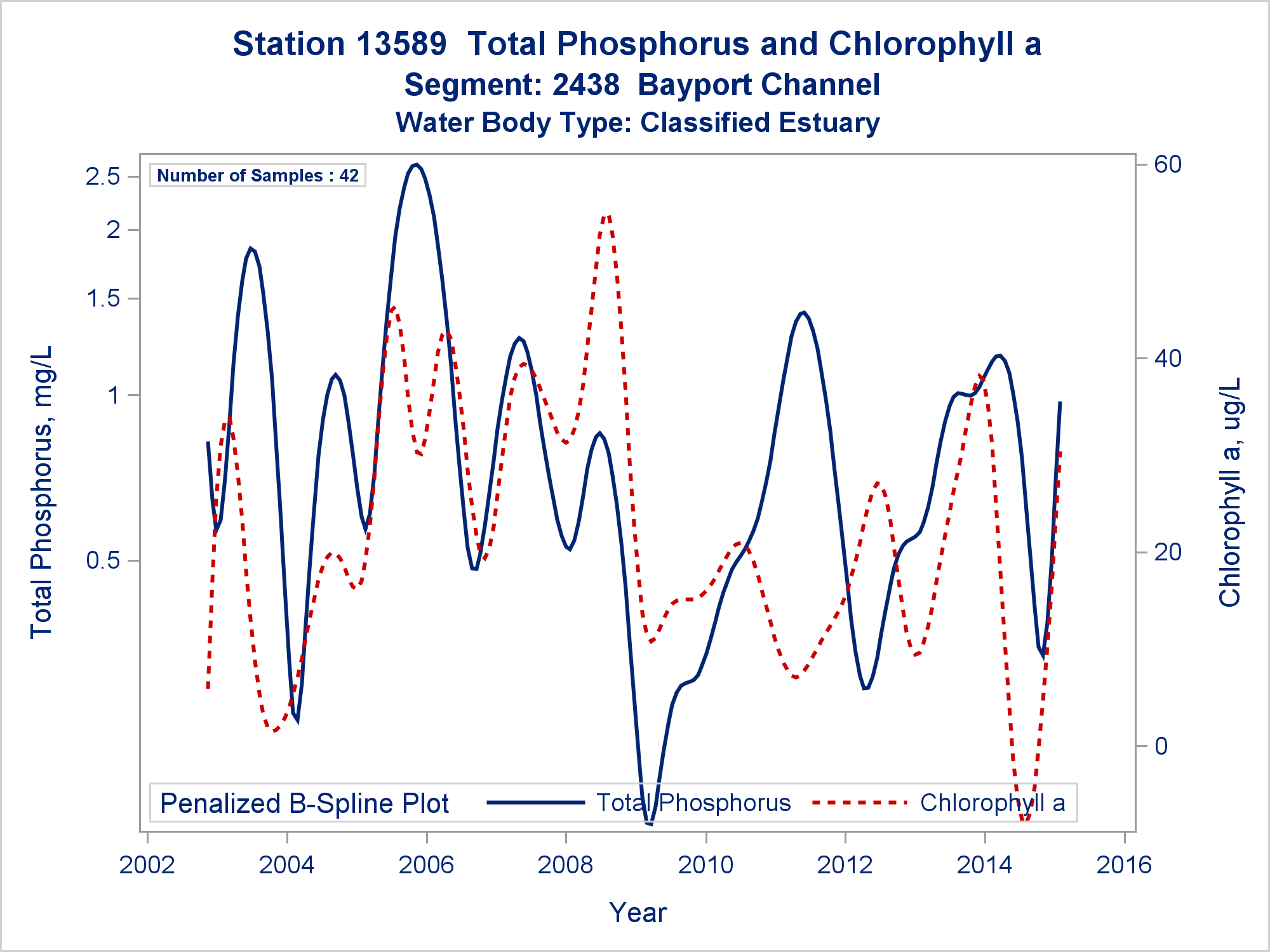 Station 13589 Total Phosphorus and Chlorophyll a
Segment: 2438 Bayport Channel
Water Body Type: Classified Estuary

Number of Samples : 42

Total Phosphorus, mg/L

2.5
2
1.5
1
0.5

Chlorophyll a, ug/L

60
40
20
0

Penalized B-Spline Plot
Total Phosphorus
Chlorophyll a

2002
2004
2006
2008
2010
2012
2014
2016

Year